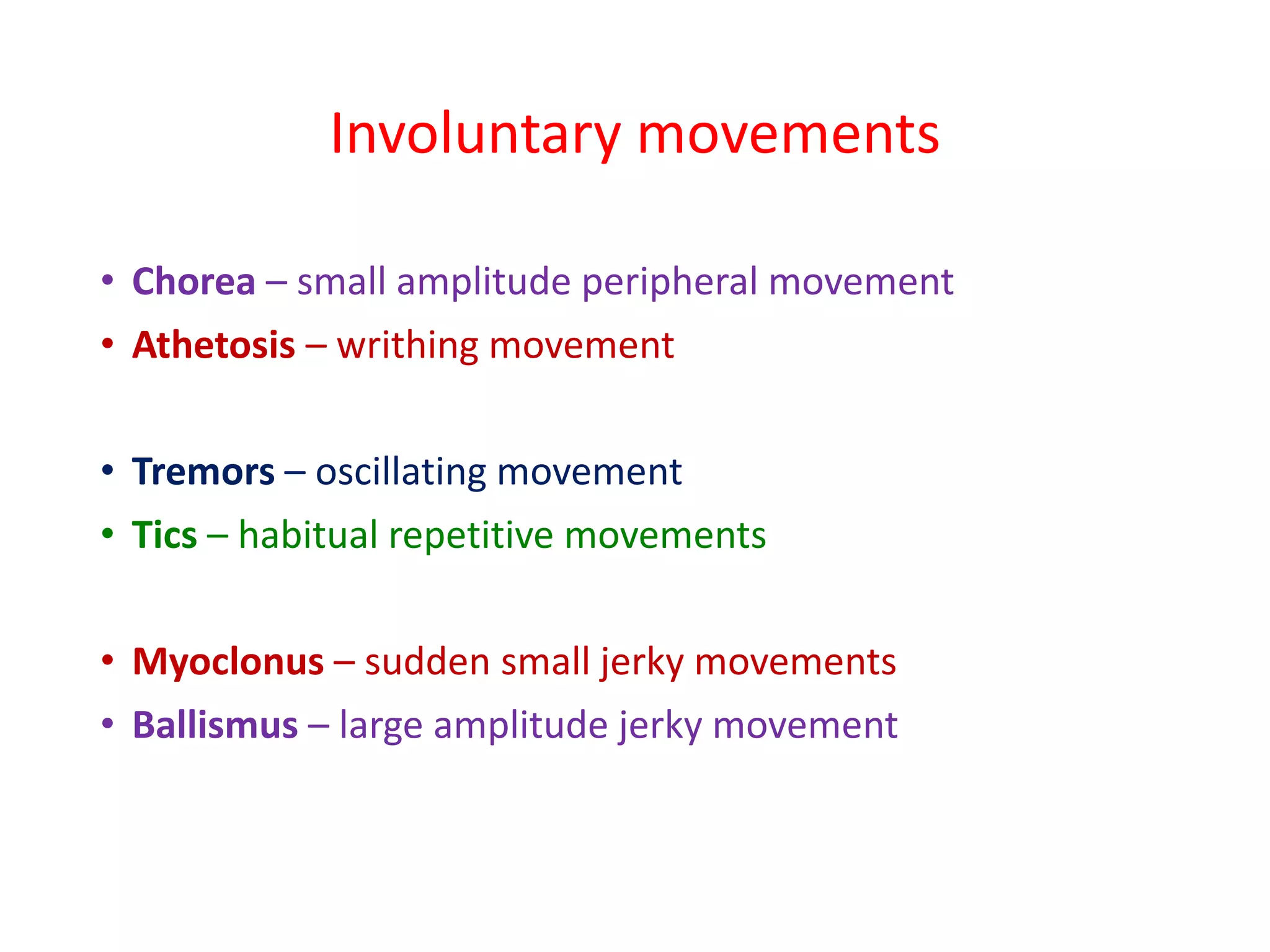 Involuntary movements

• Chorea – small amplitude peripheral movement
• Athetosis – writhing movement

• Tremors – oscillating movement
• Tics – habitual repetitive movements

• Myoclonus – sudden small jerky movements
• Ballismus – large amplitude jerky movement